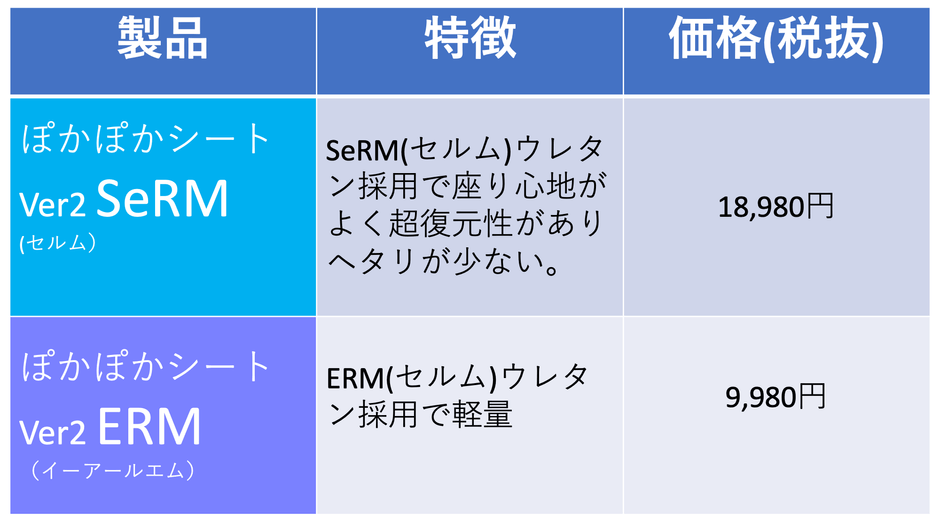 | 製品 | 特徴 | 価格(税抜) |
|---|---|---|
| ぽかぽかシート Ver2 SeRM (セルム) | SeRM(セルム)ウレタン採用で座り心地がよく超復元性がありヘタリが少ない。 | 18,980円 |
| ぽかぽかシート Ver2 ERM （イーアールエム） | ERM(セルム)ウレタン採用で軽量 | 9,980円 |